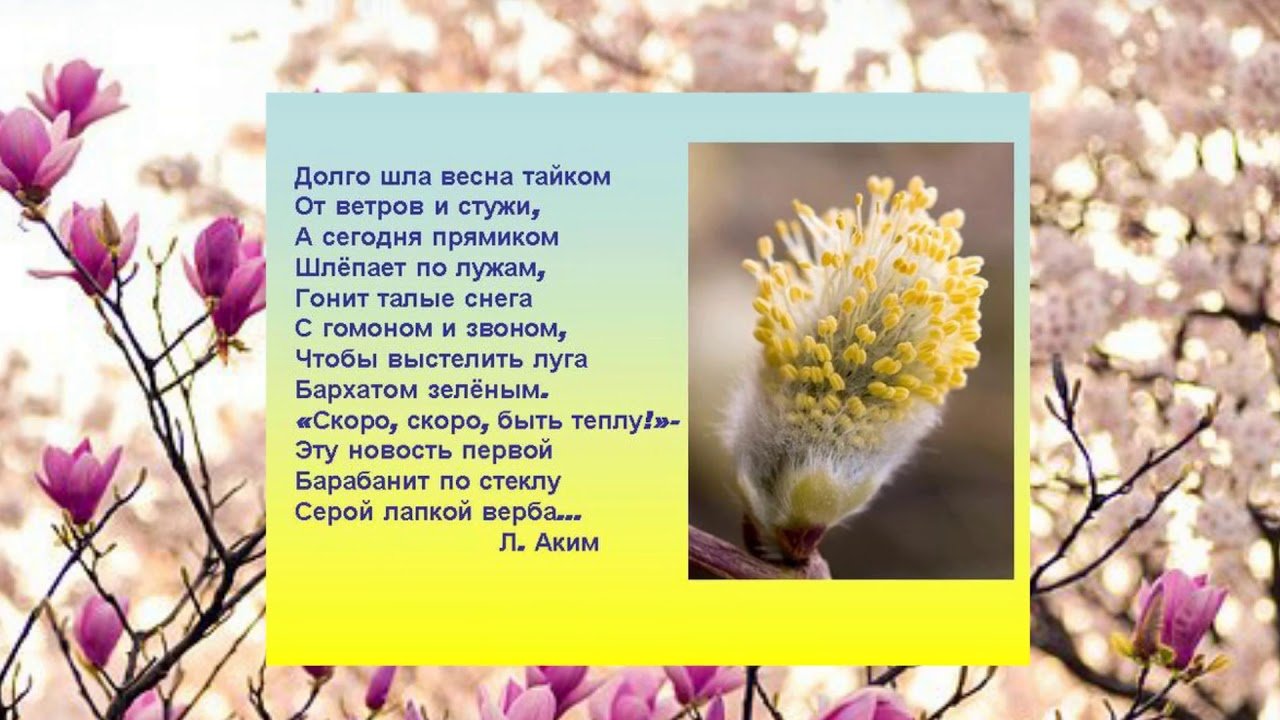 Долго шла весна тайком
От ветров и стужи,
А сегодня прямиком
Шлёпает по лужам,
Гонит талые снега
С гомоном и звоном,
Чтобы выстелить луга
Бархатом зелёным.
«Скоро, скоро, быть теплу!»-
Эту новость первой
Барабанит по стеклу
Серой лапкой верба...
Л. Аким